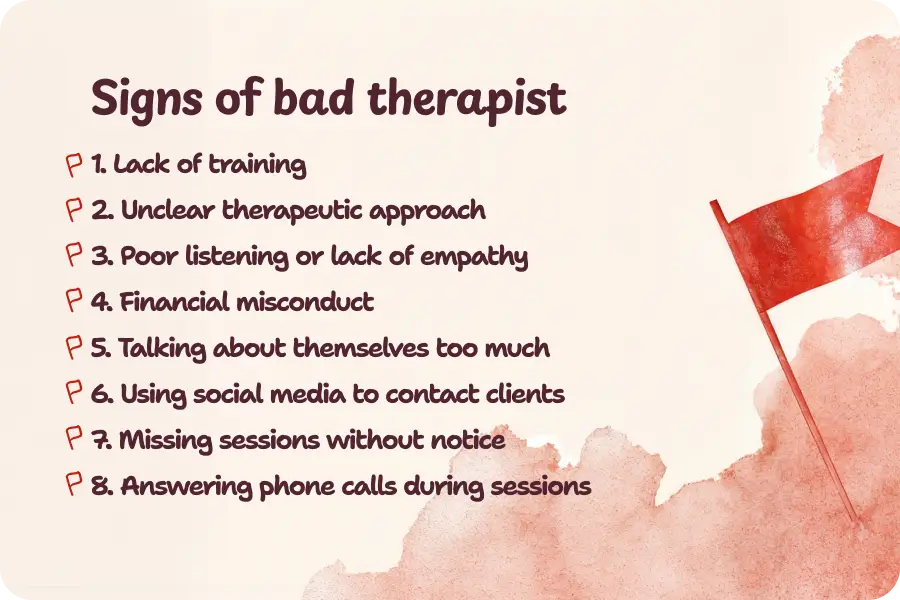 Signs of bad therapist

1. Lack of training
2. Unclear therapeutic approach
3. Poor listening or lack of empathy
4. Financial misconduct
5. Talking about themselves too much
6. Using social media to contact clients
7. Missing sessions without notice
8. Answering phone calls during sessions